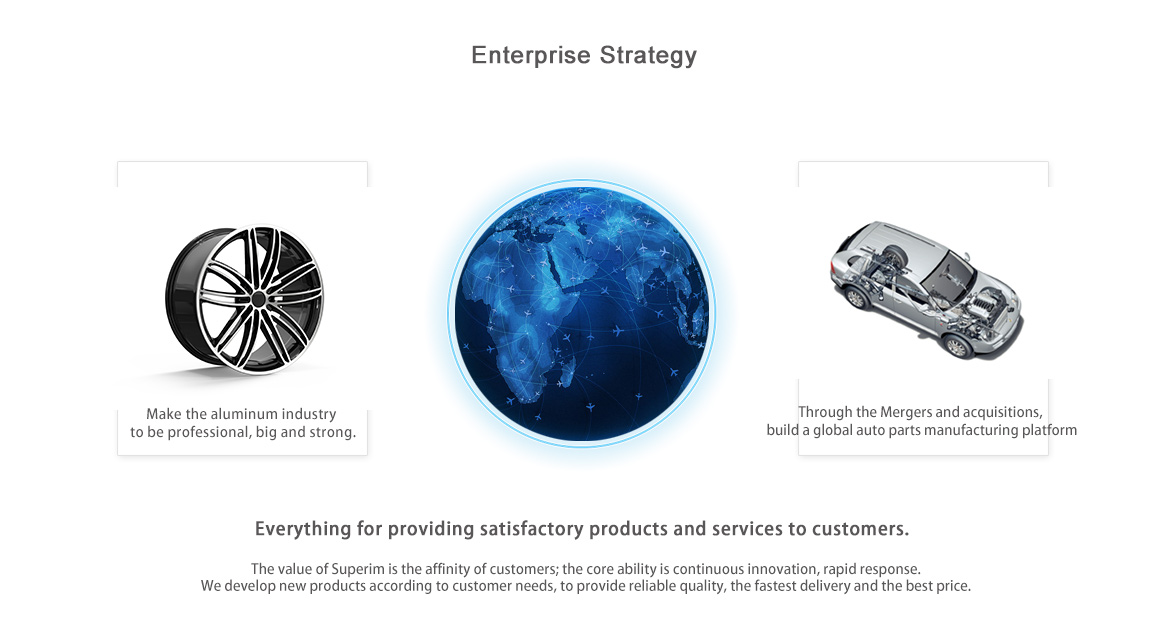 Enterprise Strategy

Make the aluminum industry to be professional, big and strong.

Through the Mergers and acquisitions, build a global auto parts manufacturing platform

Everything for providing satisfactory products and services to customers.

The value of Superim is the affinity of customers; the core ability is continuous innovation, rapid response.
We develop new products according to customer needs, to provide reliable quality, the fastest delivery and the best price.